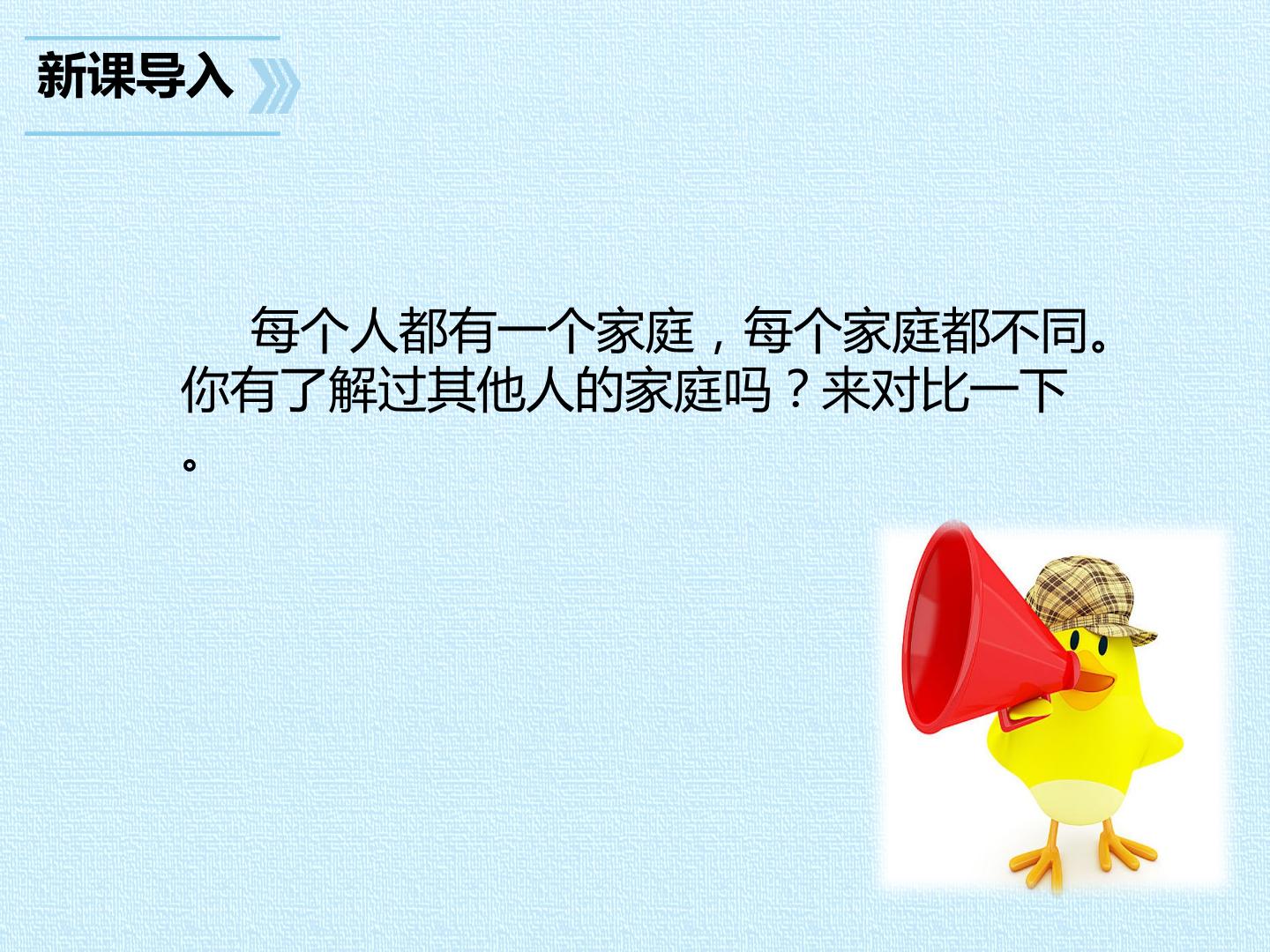 新课导入

每个人都有一个家庭，每个家庭都不同。你有了解过其他人的家庭吗？来对比一下。